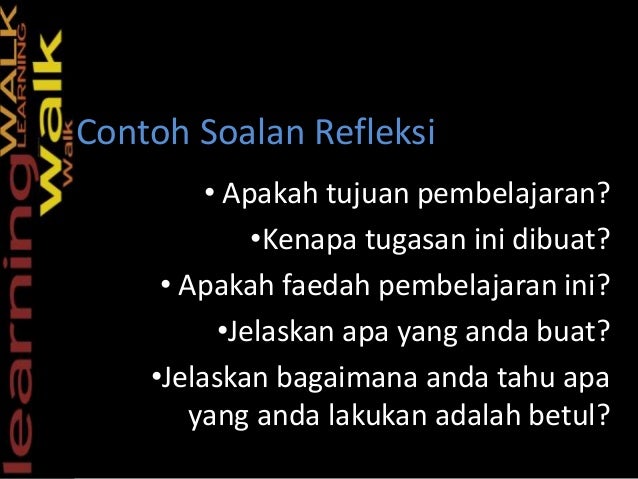 WALK
LEARNING
walk
Walk
learning

Contoh Soalan Refleksi

• Apakah tujuan pembelajaran?

•Kenapa tugasan ini dibuat?

• Apakah faedah pembelajaran ini?

•Jelaskan apa yang anda buat?

•Jelaskan bagaimana anda tahu apa yang anda lakukan adalah betul?